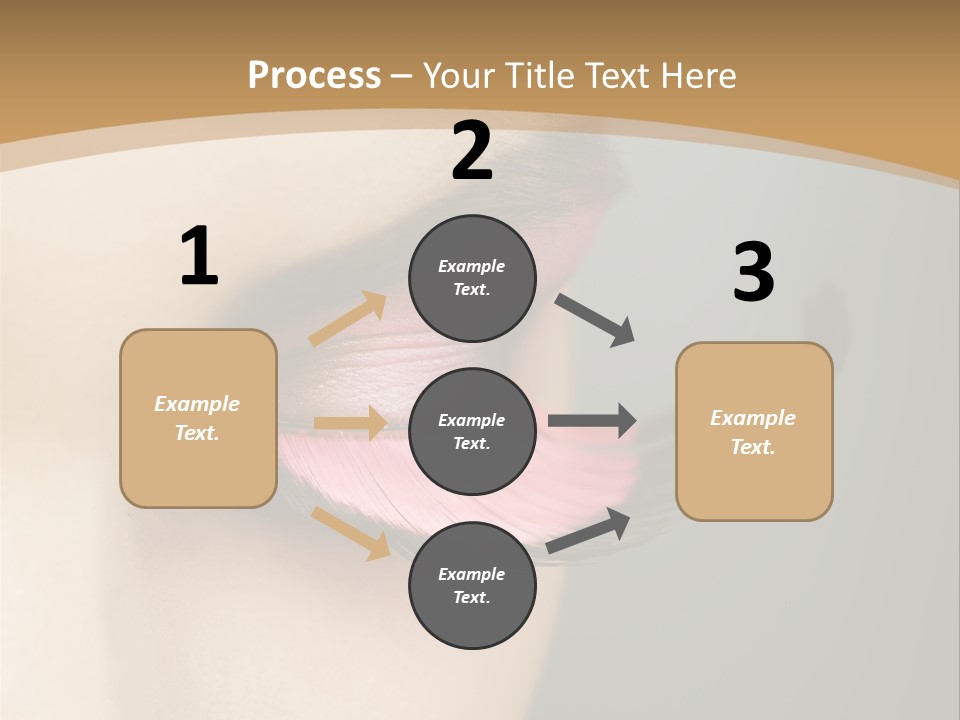 Process – Your Title Text Here

1

Example Text.

2

Example Text.

Example Text.

Example Text.

3

Example Text.